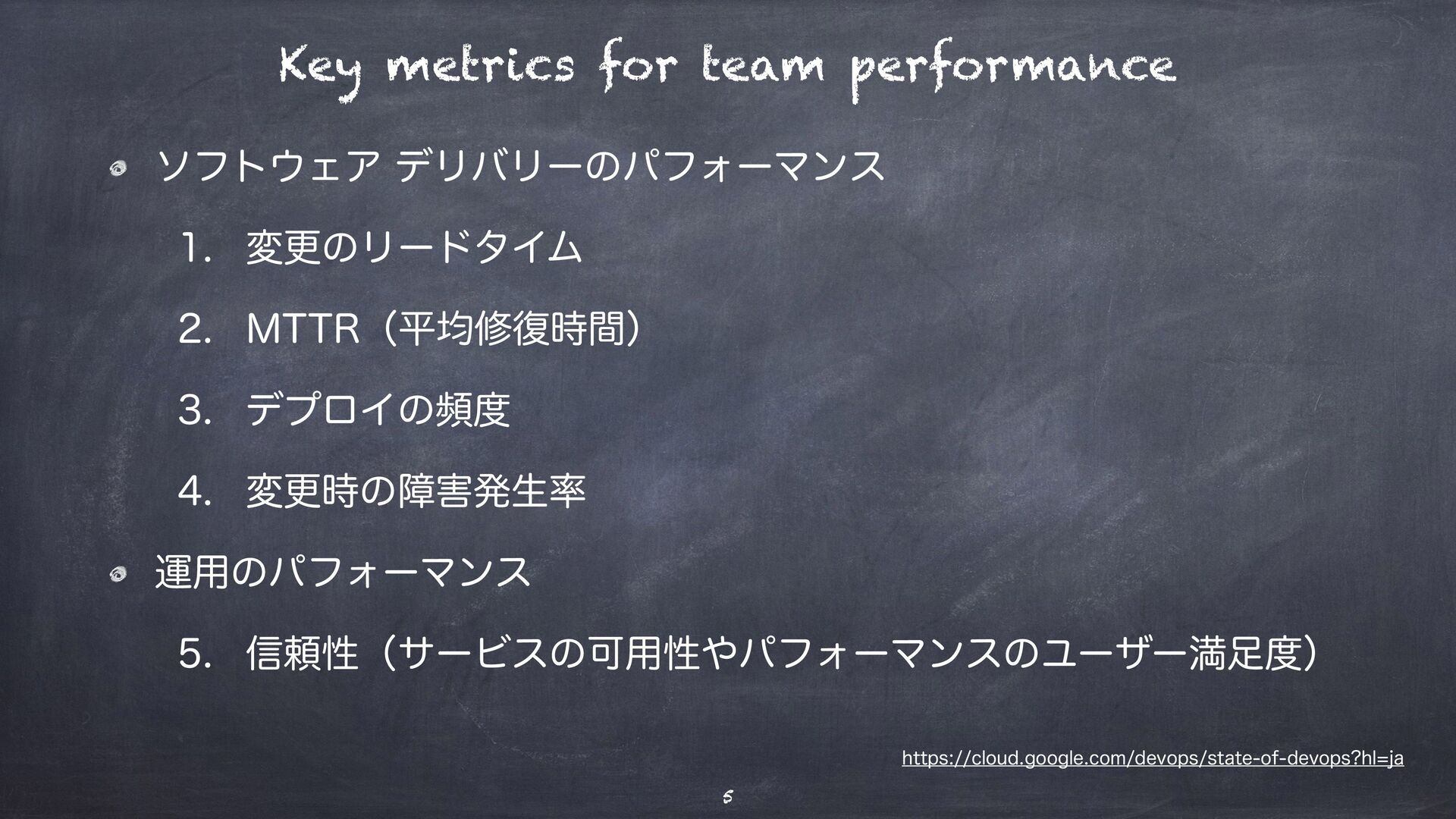 Key metrics for team performance

ソフトウェア デリバリーのパフォーマンス

1. 変更のリードタイム

2. MTTR（平均修復時間）

3. デプロイの頻度

4. 変更時の障害発生率

運用のパフォーマンス

5. 信頼性（サービスの可用性やパフォーマンスのユーザー満足度）

https://cloud.google.com/devops/state-of-devops?hl=ja

5